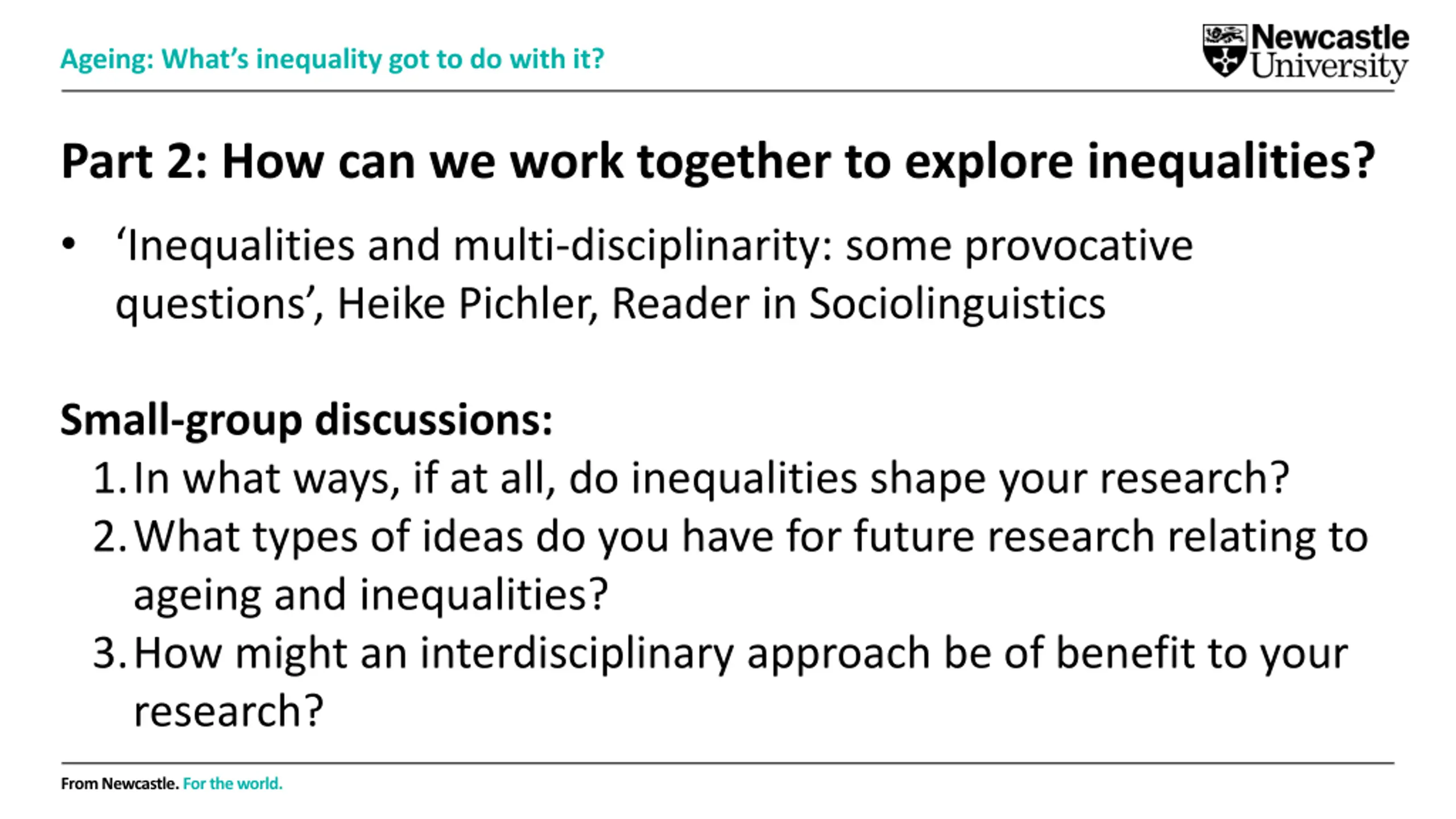 Ageing: What's inequality got to do with it?

Newcastle University

Part 2: How can we work together to explore inequalities?

• 'Inequalities and multi-disciplinarity: some provocative questions', Heike Pichler, Reader in Sociolinguistics

Small-group discussions:
1. In what ways, if at all, do inequalities shape your research?
2. What types of ideas do you have for future research relating to ageing and inequalities?
3. How might an interdisciplinary approach be of benefit to your research?

From Newcastle. For the world.